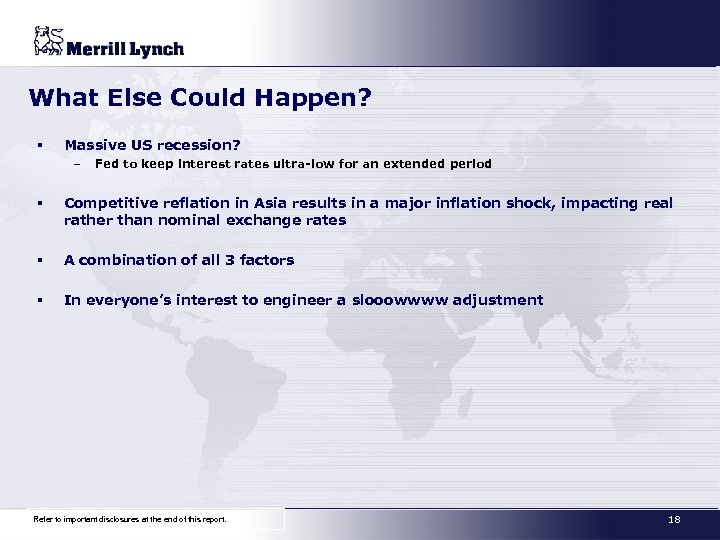 Merrill Lynch

What Else Could Happen?

▪ Massive US recession?
– Fed to keep interest rates ultra-low for an extended period

▪ Competitive reflation in Asia results in a major inflation shock, impacting real rather than nominal exchange rates

▪ A combination of all 3 factors

▪ In everyone's interest to engineer a slooowwww adjustment

Refer to important disclosures at the end of this report.

18